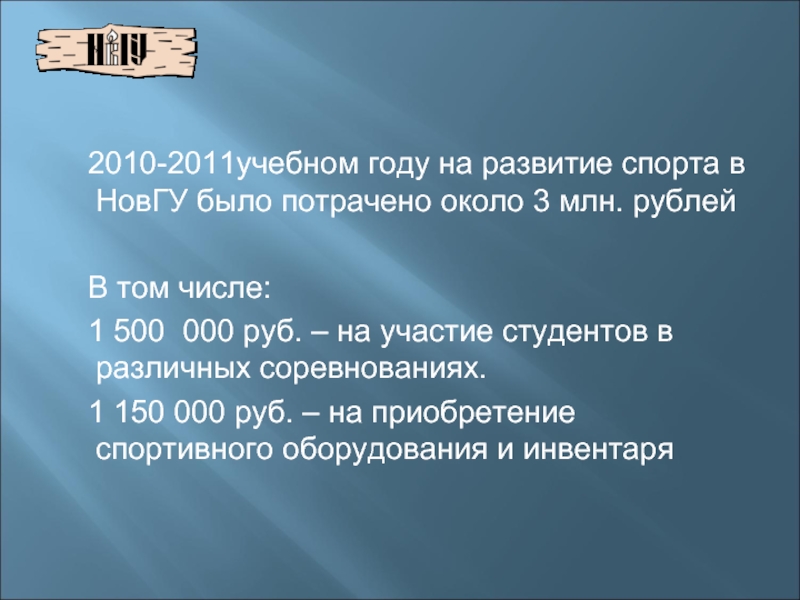 НГУ

2010-2011учебном году на развитие спорта в НовГУ было потрачено около 3 млн. рублей

В том числе:

1 500  000 руб. – на участие студентов в различных соревнованиях.

1 150 000 руб. – на приобретение спортивного оборудования и инвентаря